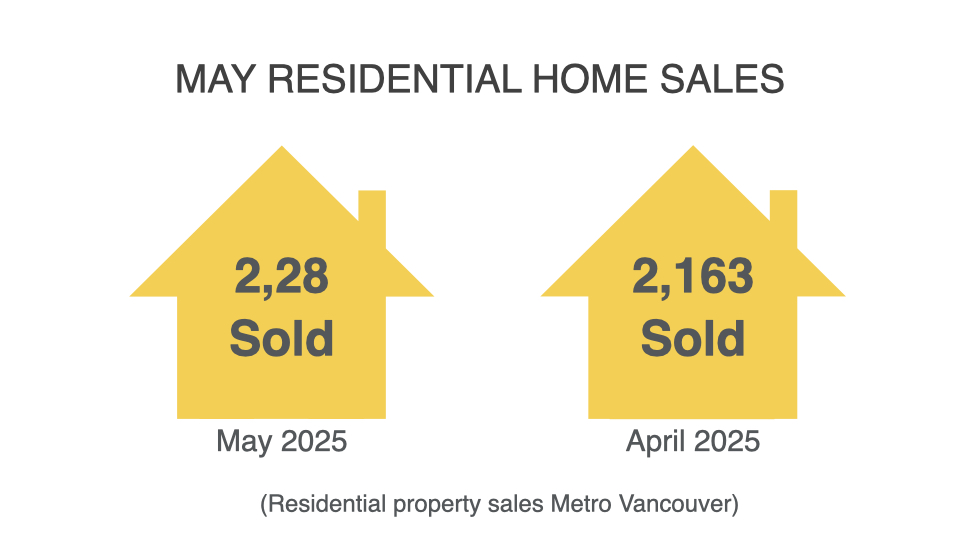 MAY RESIDENTIAL HOME SALES

2,28
Sold

May 2025

2,163
Sold

April 2025

(Residential property sales Metro Vancouver)